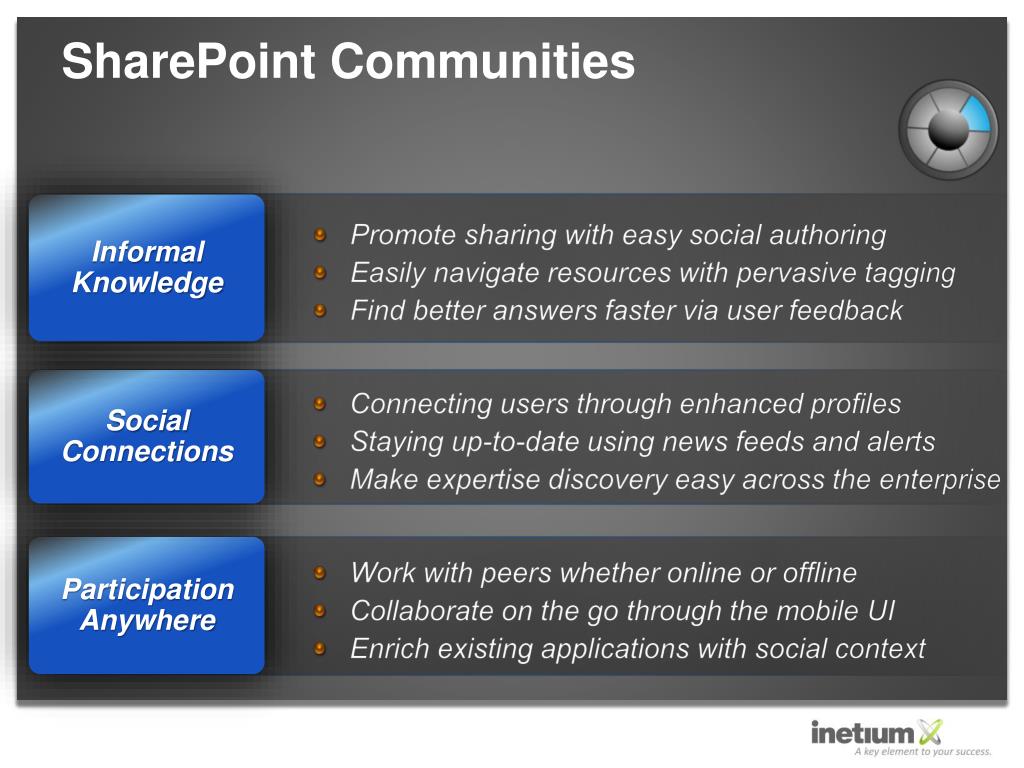 SharePoint Communities

Informal Knowledge

Promote sharing with easy social authoring
Easily navigate resources with pervasive tagging
Find better answers faster via user feedback

Social Connections

Connecting users through enhanced profiles
Staying up-to-date using news feeds and alerts
Make expertise discovery easy across the enterprise

Participation Anywhere

Work with peers whether online or offline
Collaborate on the go through the mobile UI
Enrich existing applications with social context

inetium
A key element to your success.